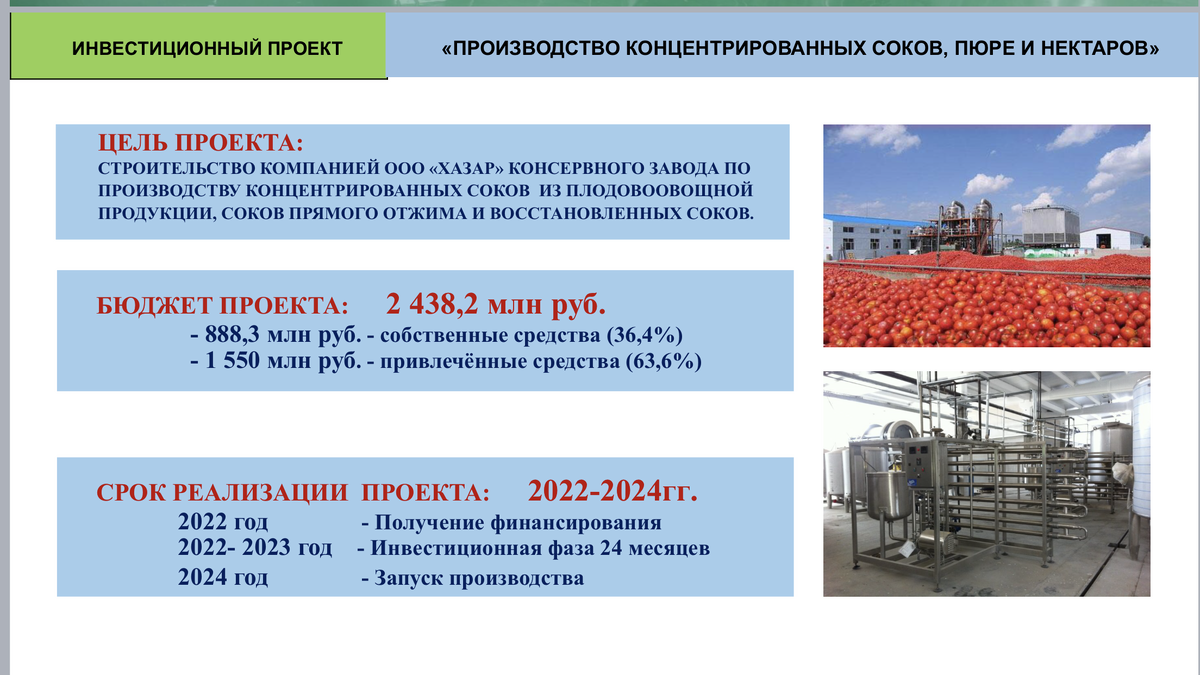 ИНВЕСТИЦИОННЫЙ ПРОЕКТ

«ПРОИЗВОДСТВО КОНЦЕНТРИРОВАННЫХ СОКОВ, ПЮРЕ И НЕКТАРОВ»

ЦЕЛЬ ПРОЕКТА:
СТРОИТЕЛЬСТВО КОМПАНИЕЙ ООО «ХАЗАР» КОНСЕРВНОГО ЗАВОДА ПО ПРОИЗВОДСТВУ КОНЦЕНТРИРОВАННЫХ СОКОВ ИЗ ПЛОДОВООВОЩНОЙ ПРОДУКЦИИ, СОКОВ ПРЯМОГО ОТЖИМА И ВОССТАНОВЛЕННЫХ СОКОВ.

БЮДЖЕТ ПРОЕКТА: 2 438,2 млн руб.
- 888,3 млн руб. - собственные средства (36,4%)
- 1 550 млн руб. - привлечённые средства (63,6%)

СРОК РЕАЛИЗАЦИИ ПРОЕКТА: 2022-2024гг.
2022 год - Получение финансирования
2022- 2023 год - Инвестиционная фаза 24 месяцев
2024 год - Запуск производства